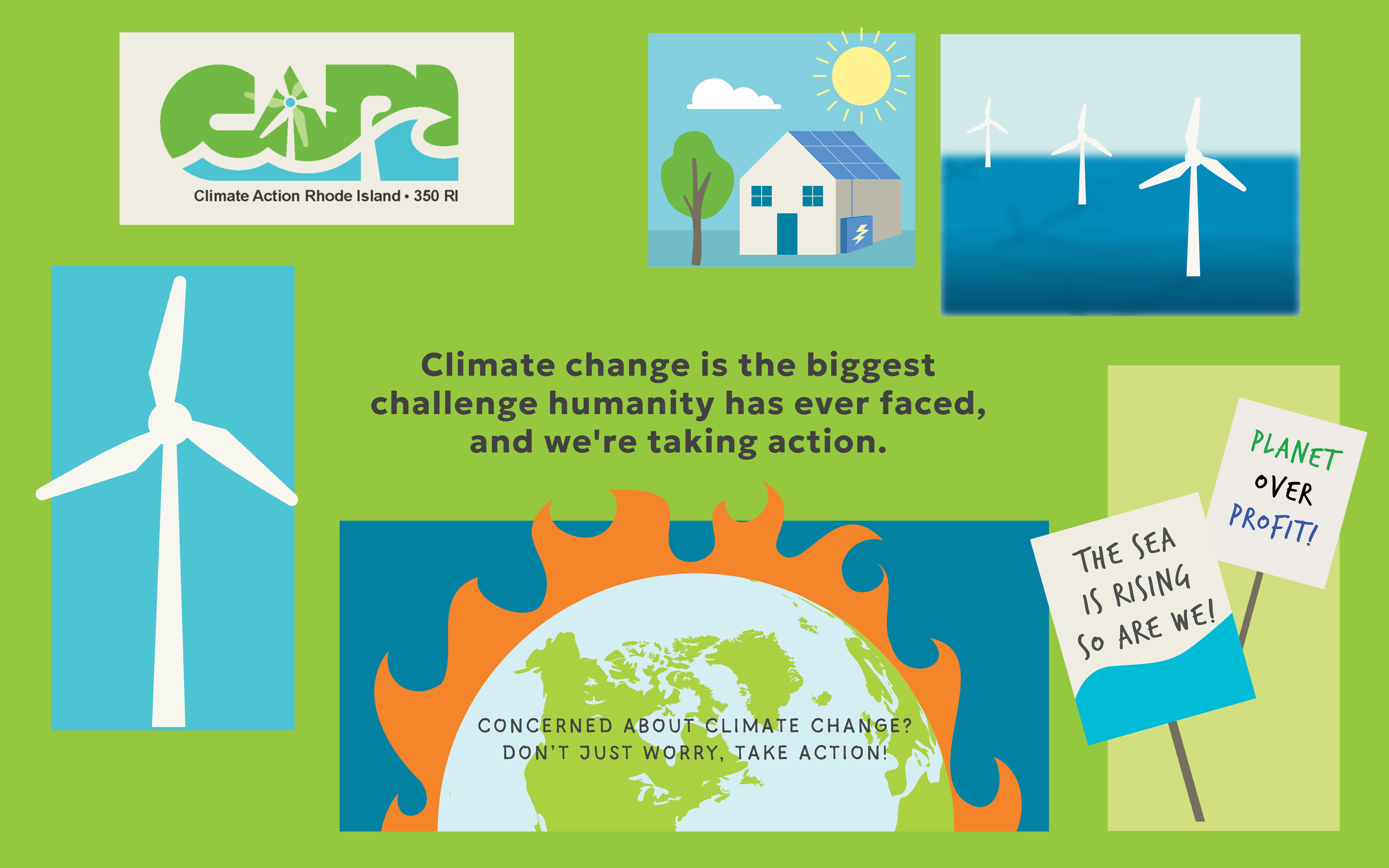 CARI

Climate Action Rhode Island • 350 RI

Climate change is the biggest challenge humanity has ever faced, and we're taking action.

CONCERNED ABOUT CLIMATE CHANGE? DON'T JUST WORRY, TAKE ACTION!

THE SEA IS RISING SO ARE WE!

PLANET OVER PROFIT!